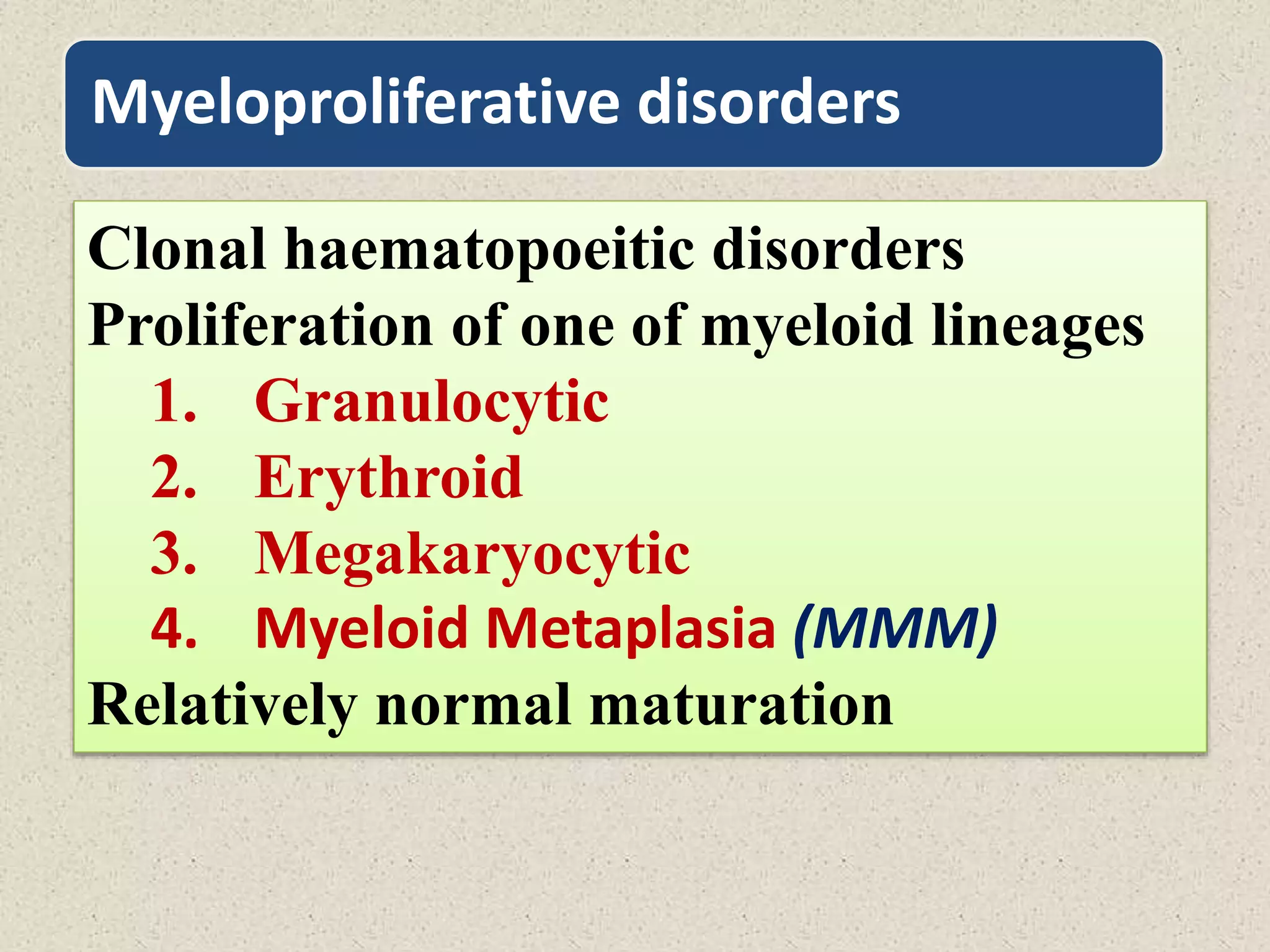 Myeloproliferative disorders

Clonal haematopoeitic disorders
Proliferation of one of myeloid lineages
1. Granulocytic
2. Erythroid
3. Megakaryocytic
4. Myeloid Metaplasia (MMM)
Relatively normal maturation